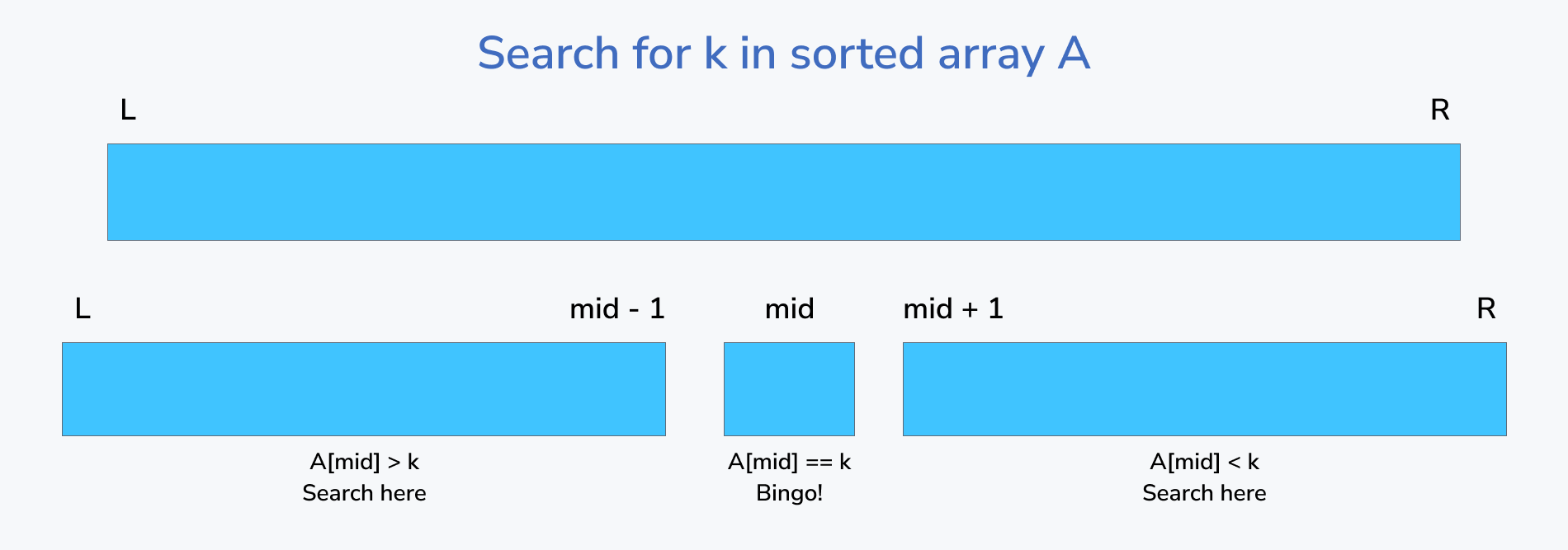 Search for k in sorted array A

L

R

L

mid - 1

mid

mid + 1

R

A[mid] > k
Search here

A[mid] == k
Bingo!

A[mid] < k
Search here